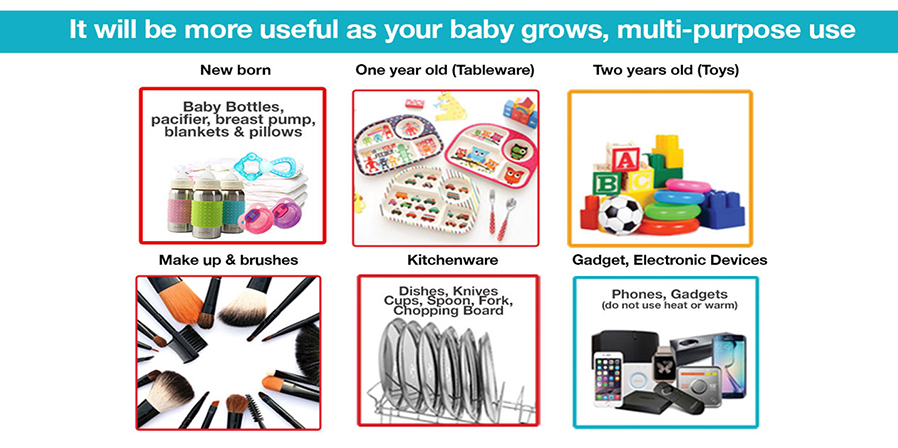 It will be more useful as your baby grows, multi-purpose use

New born

Baby Bottles, pacifier, breast pump, blankets & pillows

One year old (Tableware)

Two years old (Toys)

A B C

Make up & brushes

Kitchenware

Dishes, Knives Cups, Spoon, Fork, Chopping Board

Gadget, Electronic Devices

Phones, Gadgets (do not use heat or warm)